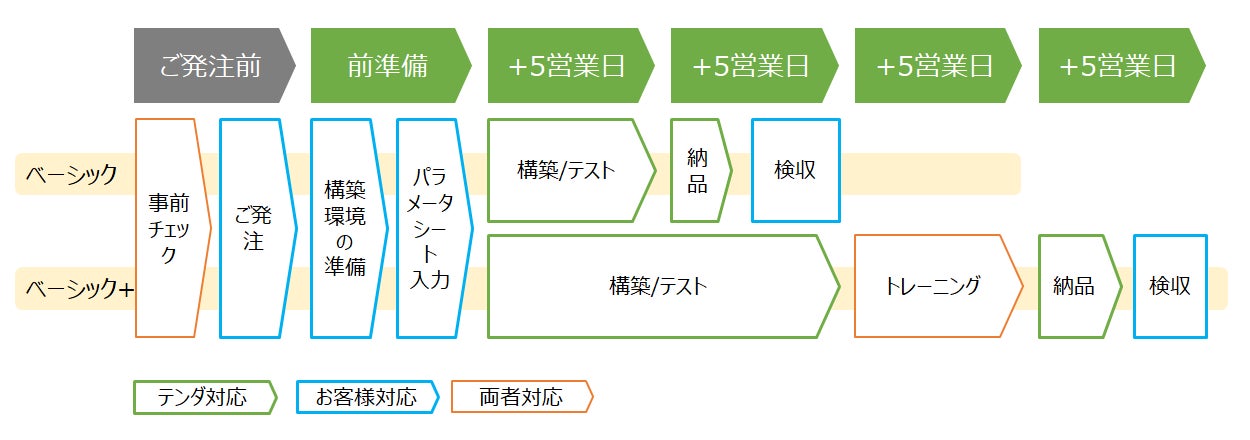 ご発注前　前準備　+5営業日　+5営業日　+5営業日　+5営業日

ベーシック

ベーシック+

事前チェック

ご発注

構築環境の準備

パラメータシート入力

構築/テスト

納品

検収

構築/テスト

トレーニング

納品

検収

テンダ対応　お客様対応　両者対応